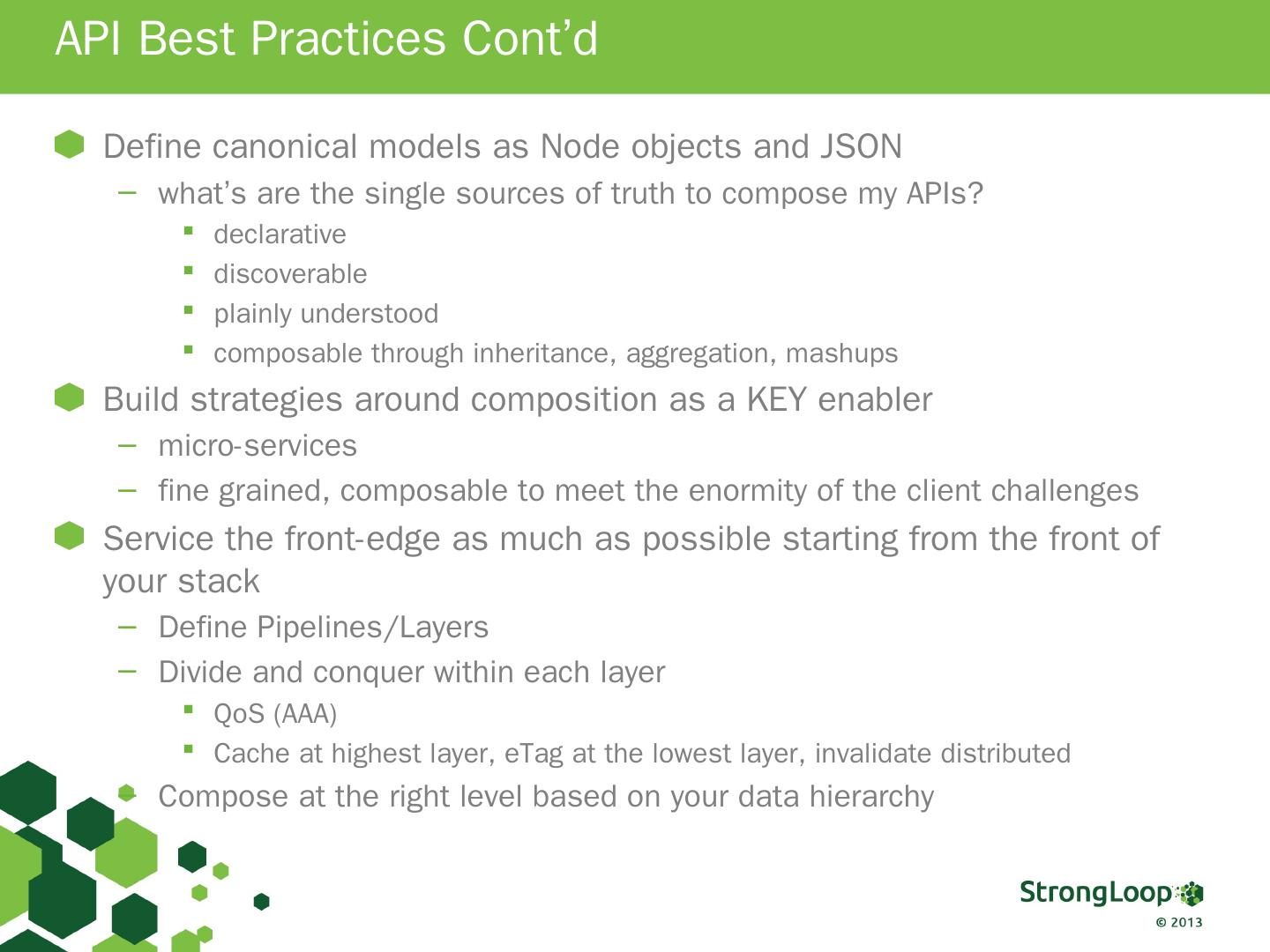 API Best Practices Cont’d

Define canonical models as Node objects and JSON

– what’s are the single sources of truth to compose my APIs?

▪ declarative
▪ discoverable
▪ plainly understood
▪ composable through inheritance, aggregation, mashups

Build strategies around composition as a KEY enabler

– micro-services
– fine grained, composable to meet the enormity of the client challenges

Service the front-edge as much as possible starting from the front of your stack

– Define Pipelines/Layers
– Divide and conquer within each layer

▪ QoS (AAA)
▪ Cache at highest layer, eTag at the lowest layer, invalidate distributed

– Compose at the right level based on your data hierarchy

StrongLoop
© 2013